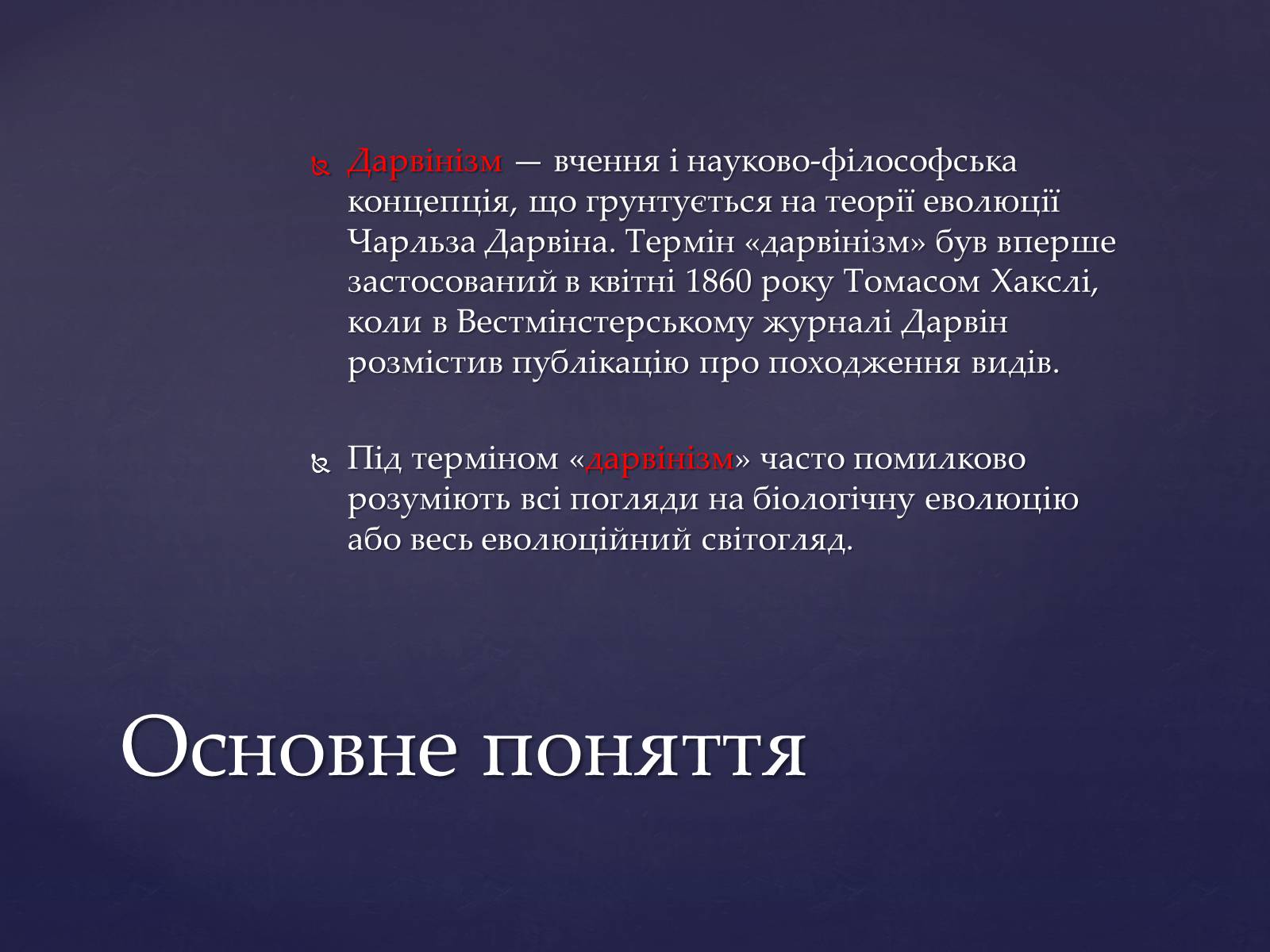 Дарвінізм — вчення і науково-філософська концепція, що ґрунтується на теорії еволюції Чарльза Дарвіна. Термін «дарвінізм» був вперше застосований в квітні 1860 року Томасом Хакслі, коли в Вестмінстерському журналі Дарвін розмістив публікацію про походження видів.

Під терміном «дарвінізм» часто помилково розуміють всі погляди на біологічну еволюцію або весь еволюційний світогляд.

Основне поняття